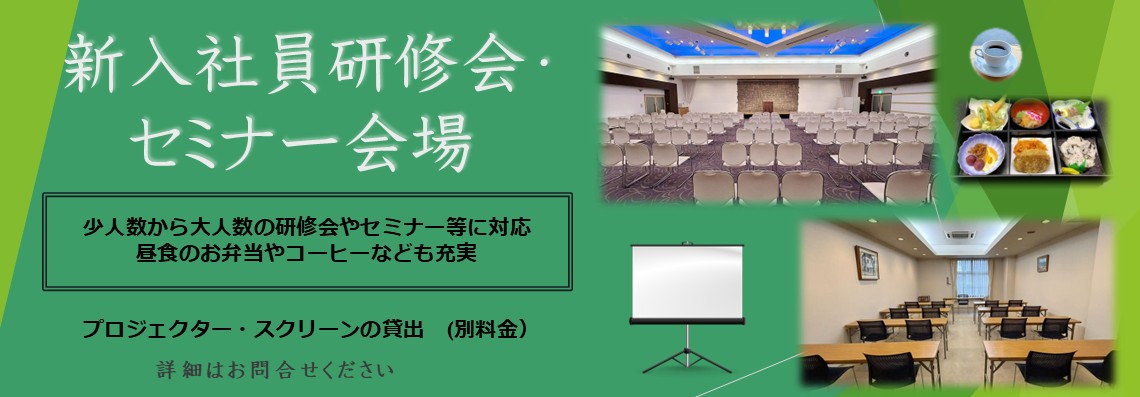 新入社員研修会・
セミナー会場

少人数から大人数の研修会やセミナー等に対応
昼食のお弁当やコーヒーなども充実

プロジェクター・スクリーンの貸出　(別料金)

詳細はお問合せください